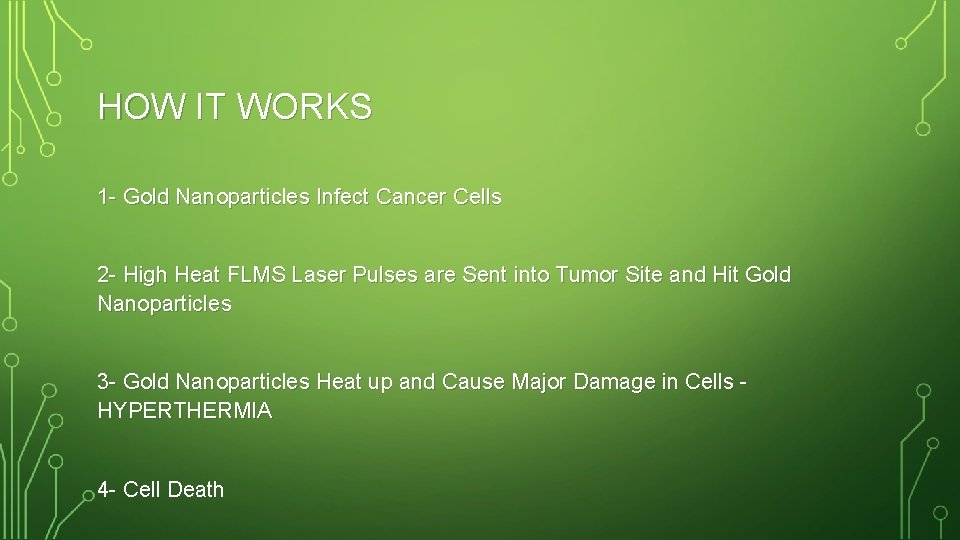 HOW IT WORKS

1- Gold Nanoparticles Infect Cancer Cells

2- High Heat FLMS Laser Pulses are Sent into Tumor Site and Hit Gold Nanoparticles

3- Gold Nanoparticles Heat up and Cause Major Damage in Cells - HYPERTHERMIA

4- Cell Death